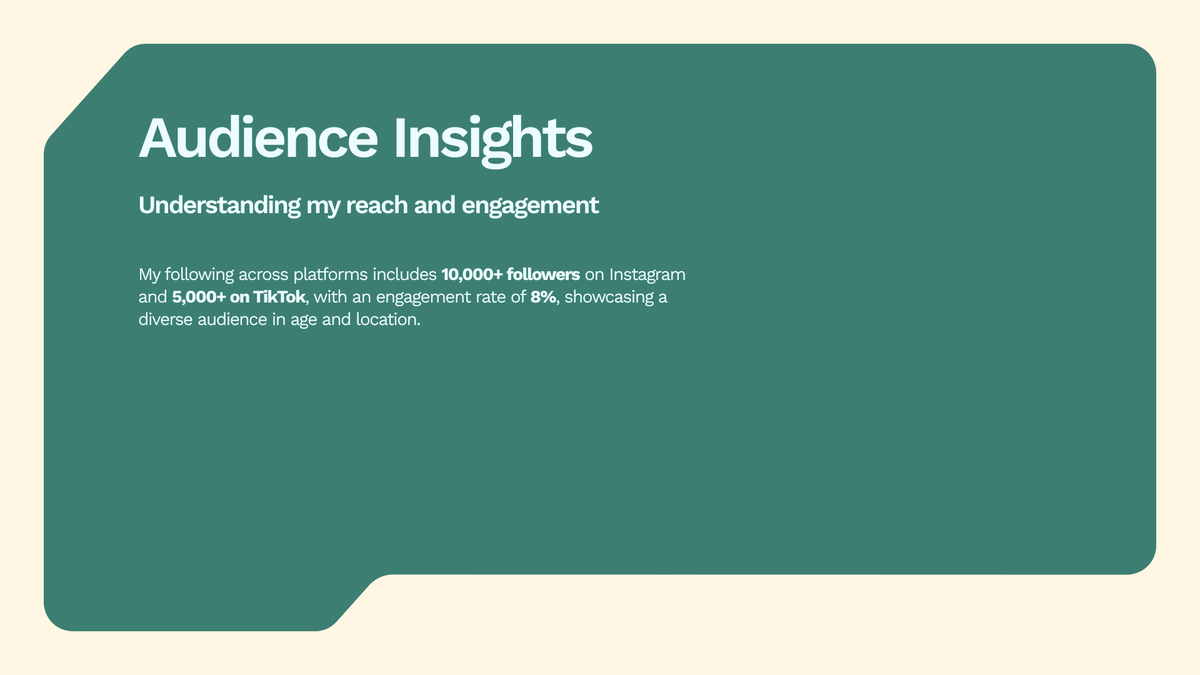 Audience Insights

Understanding my reach and engagement

My following across platforms includes 10,000+ followers on Instagram and 5,000+ on TikTok, with an engagement rate of 8%, showcasing a diverse audience in age and location.